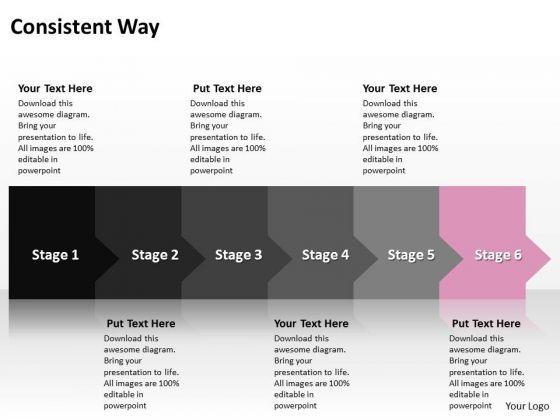 Consistent Way

Your Text Here
Download this awesome diagram. Bring your presentation to life. All images are 100% editable in powerpoint

Put Text Here
Download this awesome diagram. Bring your presentation to life. All images are 100% editable in powerpoint

Your Text Here
Download this awesome diagram. Bring your presentation to life. All images are 100% editable in powerpoint

Stage 1
Stage 2
Stage 3
Stage 4
Stage 5
Stage 6

Put Text Here
Download this awesome diagram. Bring your presentation to life. All images are 100% editable in powerpoint

Your Text Here
Download this awesome diagram. Bring your presentation to life. All images are 100% editable in powerpoint

Put Text Here
Download this awesome diagram. Bring your presentation to life. All images are 100% editable in powerpoint

Your Logo